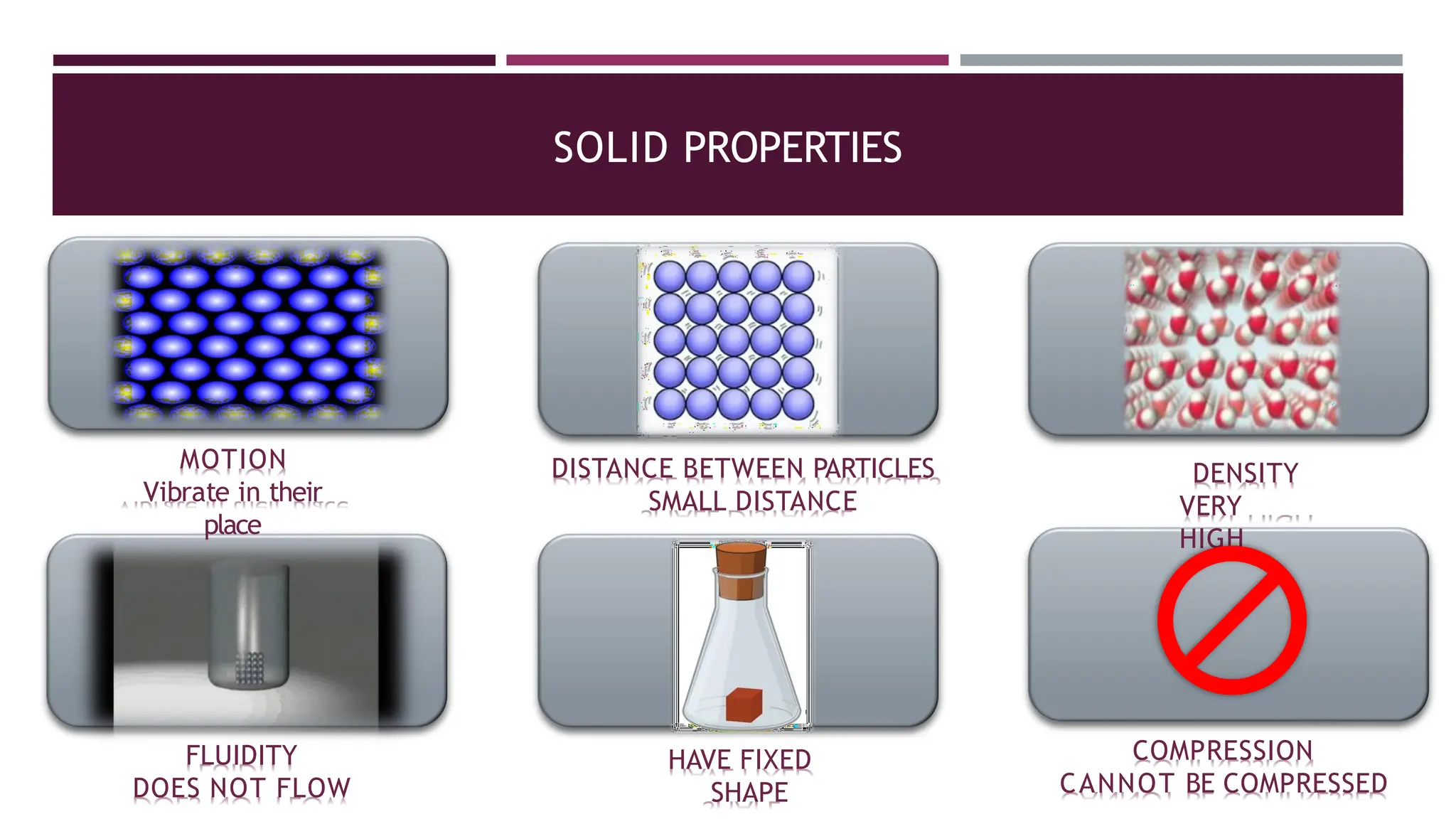 SOLID PROPERTIES

MOTION
Vibrate in their place

DISTANCE BETWEEN PARTICLES
SMALL DISTANCE

DENSITY
VERY HIGH

FLUIDITY
DOES NOT FLOW

HAVE FIXED SHAPE

COMPRESSION
CANNOT BE COMPRESSED